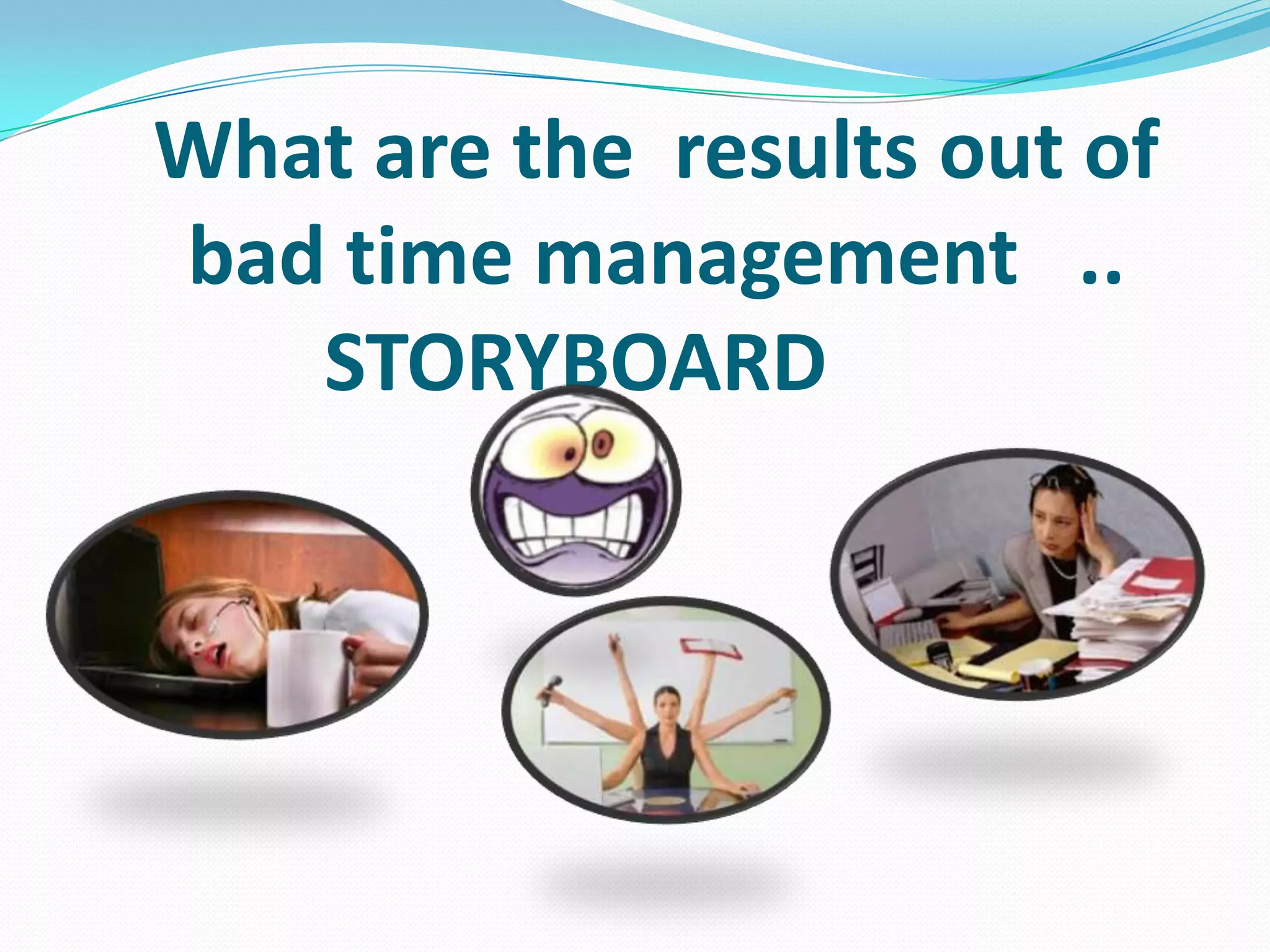 What are the results out of bad time management ..
STORYBOARD